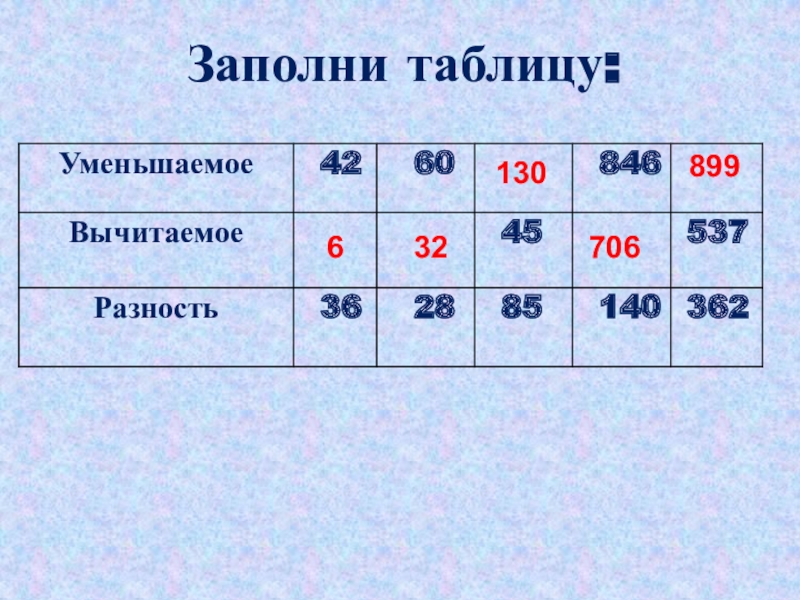 Заполни таблицу:

| Уменьшаемое | 42 | 60 | 130 | 846 | 899 |
|---|---|---|---|---|---|
| Вычитаемое | 6 | 32 | 45 | 706 | 537 |
| Разность | 36 | 28 | 85 | 140 | 362 |